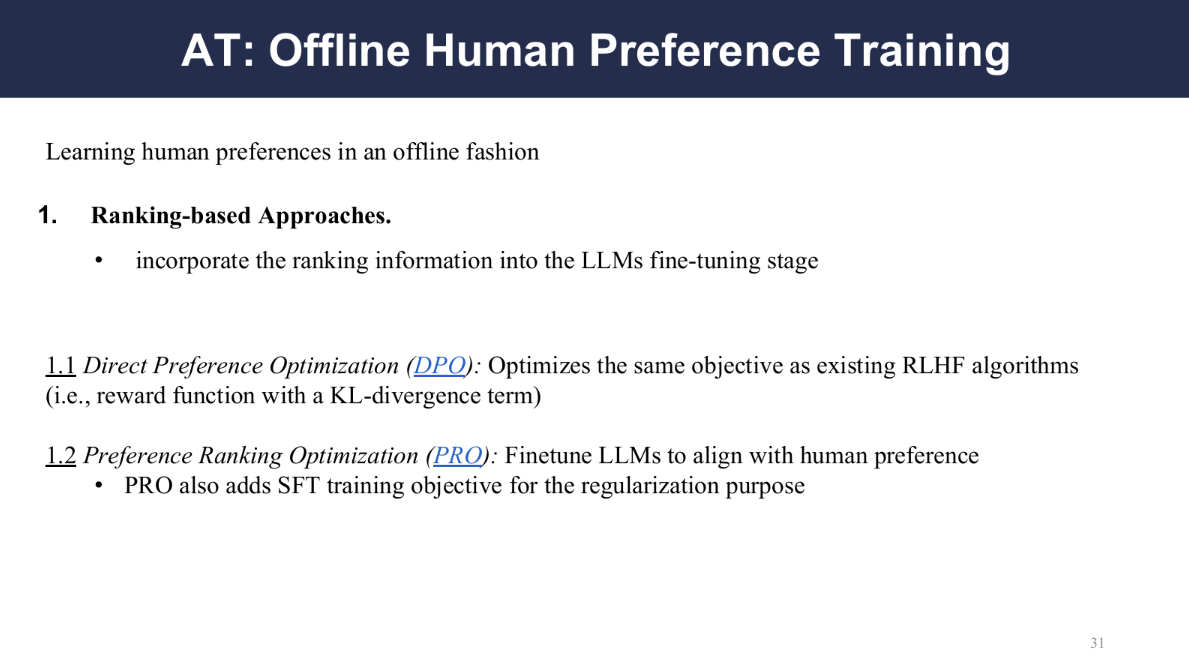 AT: Offline Human Preference Training

Learning human preferences in an offline fashion

1. Ranking-based Approaches.

• incorporate the ranking information into the LLMs fine-tuning stage

1.1 Direct Preference Optimization (DPO): Optimizes the same objective as existing RLHF algorithms (i.e., reward function with a KL-divergence term)

1.2 Preference Ranking Optimization (PRO): Finetune LLMs to align with human preference

• PRO also adds SFT training objective for the regularization purpose

31